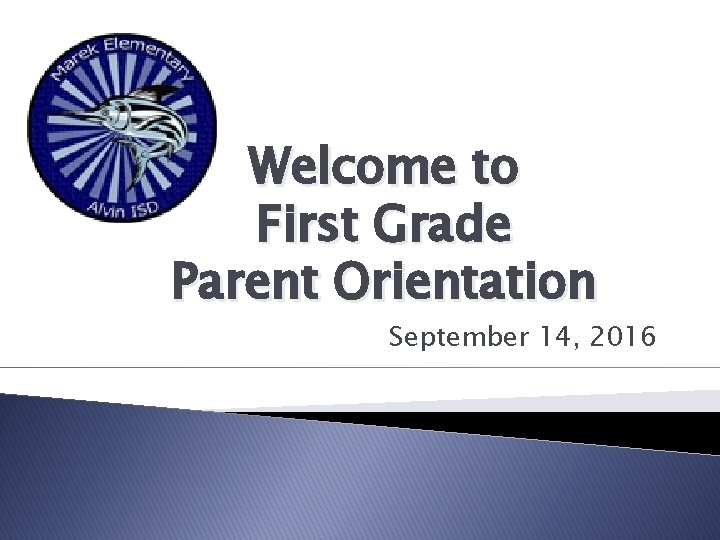 Marek Elementary
Alvin ISD

Welcome to
First Grade
Parent Orientation

September 14, 2016